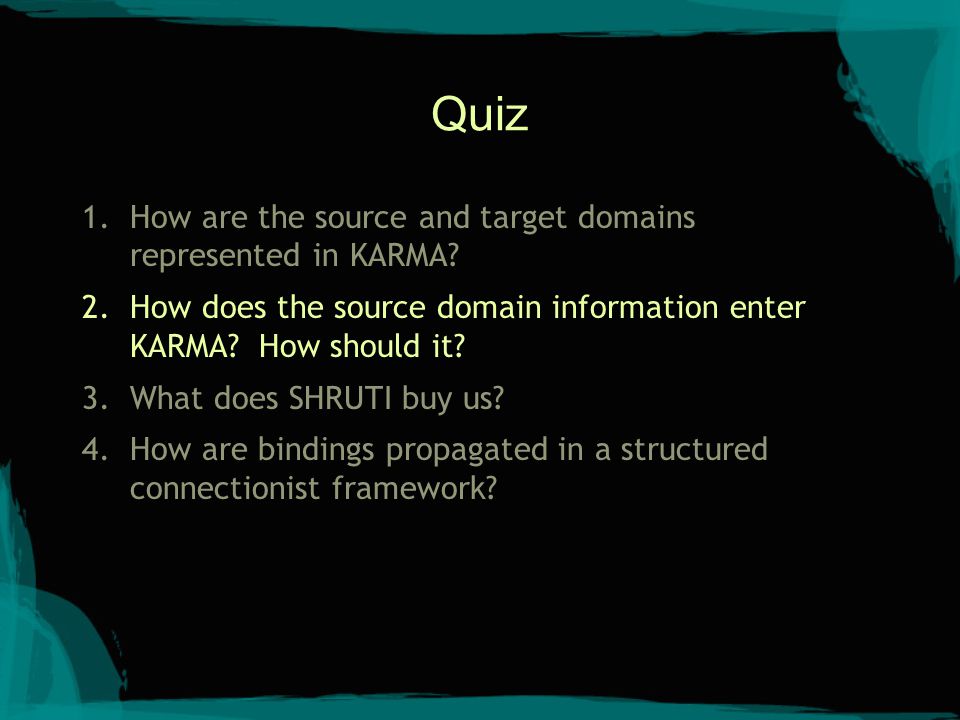 Quiz

1. How are the source and target domains represented in KARMA?

2. How does the source domain information enter KARMA? How should it?

3. What does SHRUTI buy us?

4. How are bindings propagated in a structured connectionist framework?